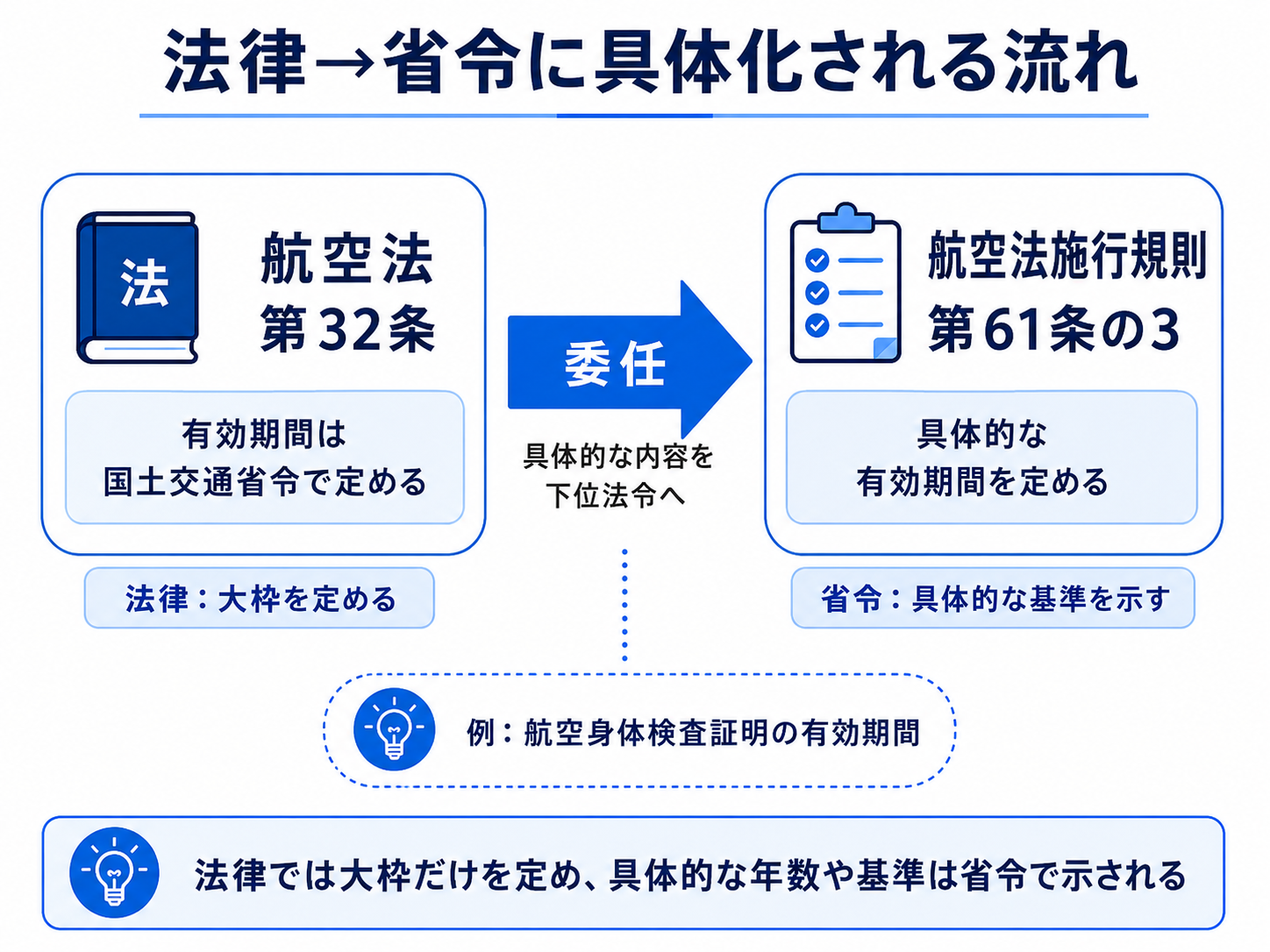 法律→省令に具体化される流れ

法

航空法
第32条

有効期間は
国土交通省令で定める

法律：大枠を定める

委任

具体的な内容を
下位法令へ

航空法施行規則
第61条の3

具体的な
有効期間を定める

省令：具体的な基準を示す

例：航空身体検査証明の有効期間

法律では大枠だけを定め、具体的な年数や基準は省令で示される